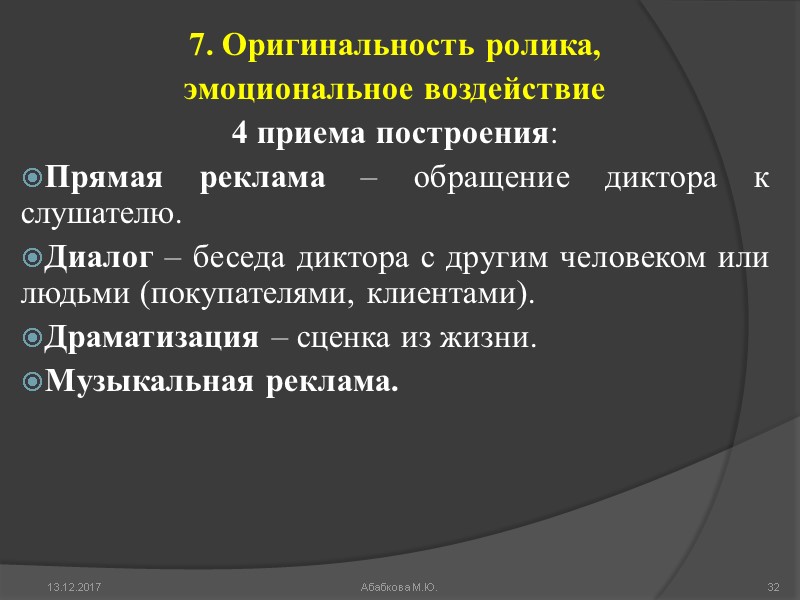 7. Оригинальность ролика, эмоциональное воздействие

4 приема построения:

Прямая реклама – обращение диктора к слушателю.

Диалог – беседа диктора с другим человеком или людьми (покупателями, клиентами).

Драматизация – сценка из жизни.

Музыкальная реклама.

13.12.2017

Абабкова М.Ю.

32